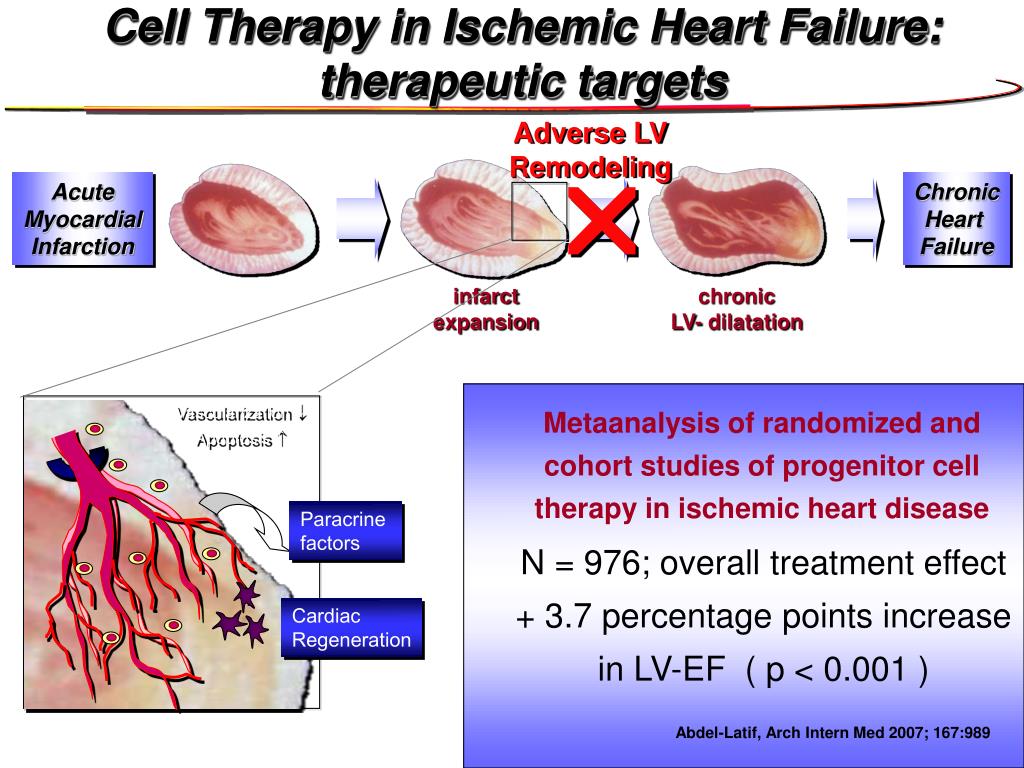 Cell Therapy in Ischemic Heart Failure: therapeutic targets

Adverse LV Remodeling

Acute Myocardial Infarction

Chronic Heart Failure

infarct expansion

chronic LV- dilatation

Vascularization ↓
Apoptosis ↑

Paracrine factors

Cardiac Regeneration

Metaanalysis of randomized and cohort studies of progenitor cell therapy in ischemic heart disease

N = 976; overall treatment effect + 3.7 percentage points increase in LV-EF ( p < 0.001 )

Abdel-Latif, Arch Intern Med 2007; 167:989